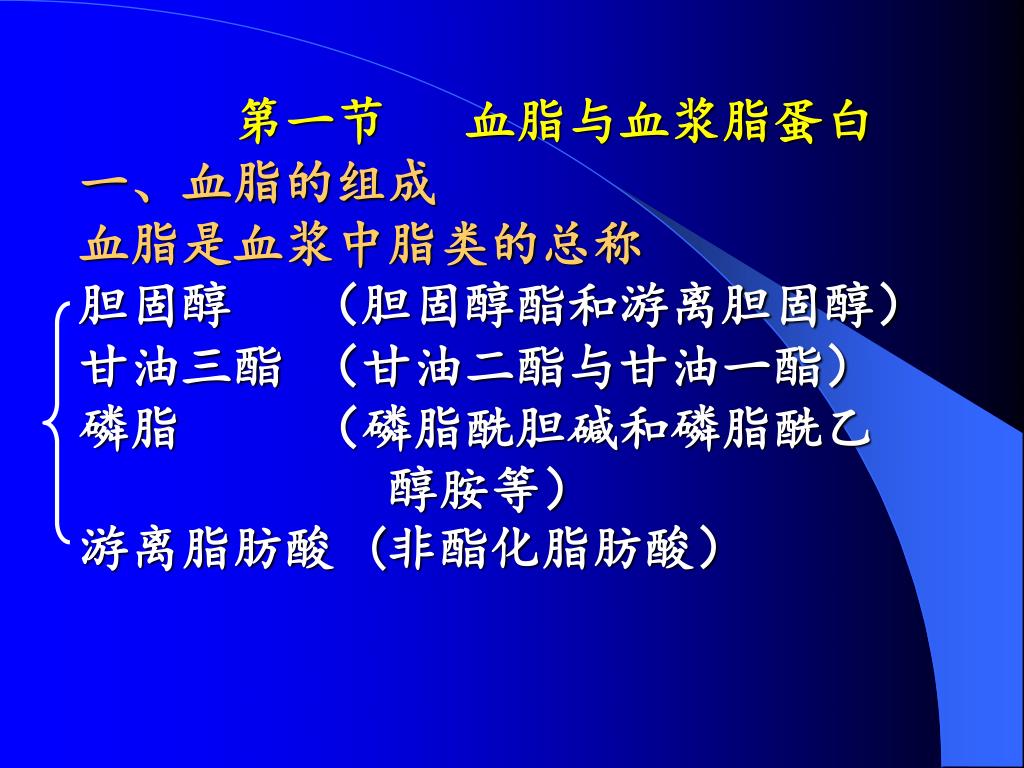 第一节　血脂与血浆脂蛋白
一、血脂的组成
血脂是血浆中脂类的总称
胆固醇　（胆固醇酯和游离胆固醇）
甘油三酯　（甘油二酯与甘油一酯）
磷脂　（磷脂酰胆碱和磷脂酰乙醇胺等）
游离脂肪酸（非酯化脂肪酸）